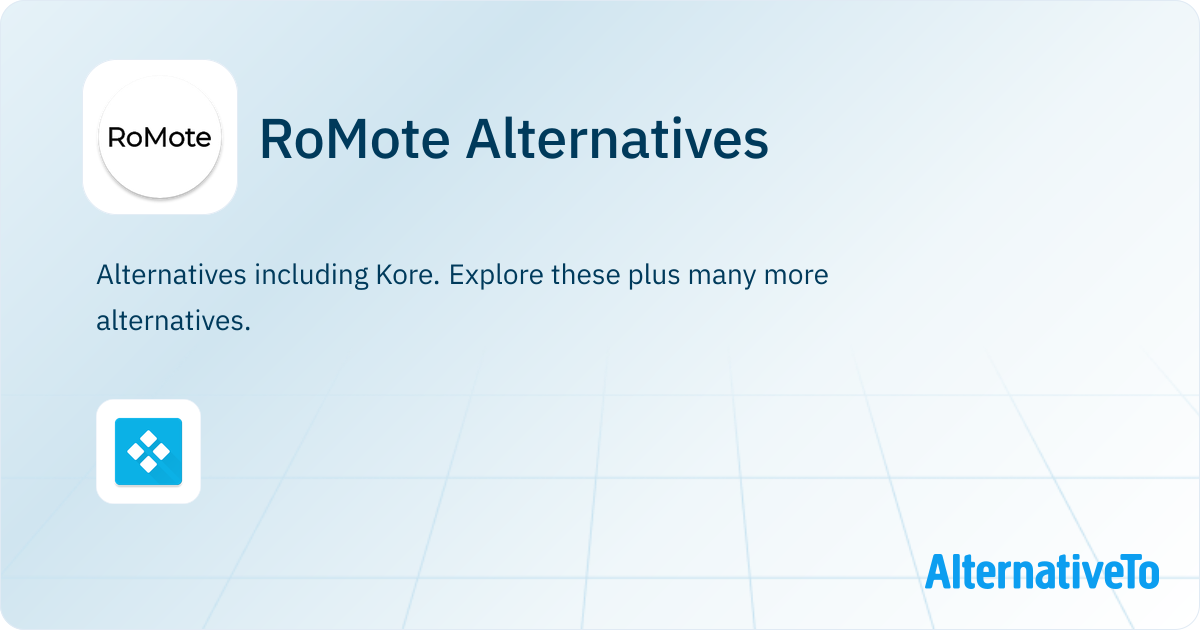 RoMote

RoMote Alternatives

Alternatives including Kore. Explore these plus many more alternatives.

AlternativeTo